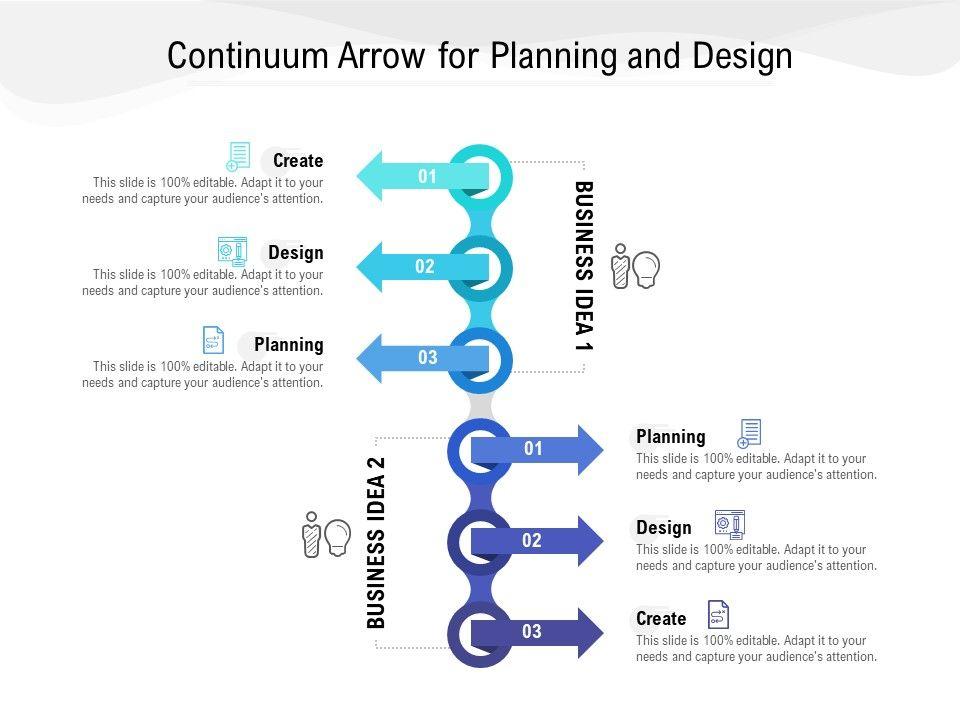 Continuum Arrow for Planning and Design

Create
This slide is 100% editable. Adapt it to your needs and capture your audience's attention.

01

Design
This slide is 100% editable. Adapt it to your needs and capture your audience's attention.

02

Planning
This slide is 100% editable. Adapt it to your needs and capture your audience's attention.

03

BUSINESS IDEA 1

BUSINESS IDEA 2

01

Planning
This slide is 100% editable. Adapt it to your needs and capture your audience's attention.

02

Design
This slide is 100% editable. Adapt it to your needs and capture your audience's attention.

03

Create
This slide is 100% editable. Adapt it to your needs and capture your audience's attention.